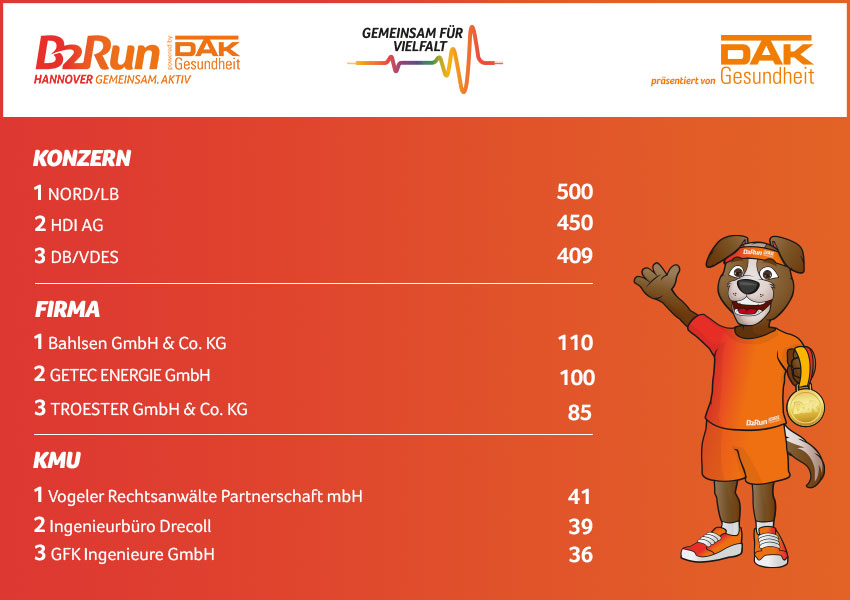 B2Run powered by DAK Gesundheit
HANNOVER GEMEINSAM. AKTIV

GEMEINSAM FÜR VIELFALT

präsentiert von DAK Gesundheit

KONZERN

1 NORD/LB 500
2 HDI AG 450
3 DB/VDES 409

FIRMA

1 Bahlsen GmbH & Co. KG 110
2 GETEC ENERGIE GmbH 100
3 TROESTER GmbH & Co. KG 85

KMU

1 Vogeler Rechtsanwälte Partnerschaft mbH 41
2 Ingenieurbüro Drecoll 39
3 GFK Ingenieure GmbH 36

B2Run DAK

B2Run DAK